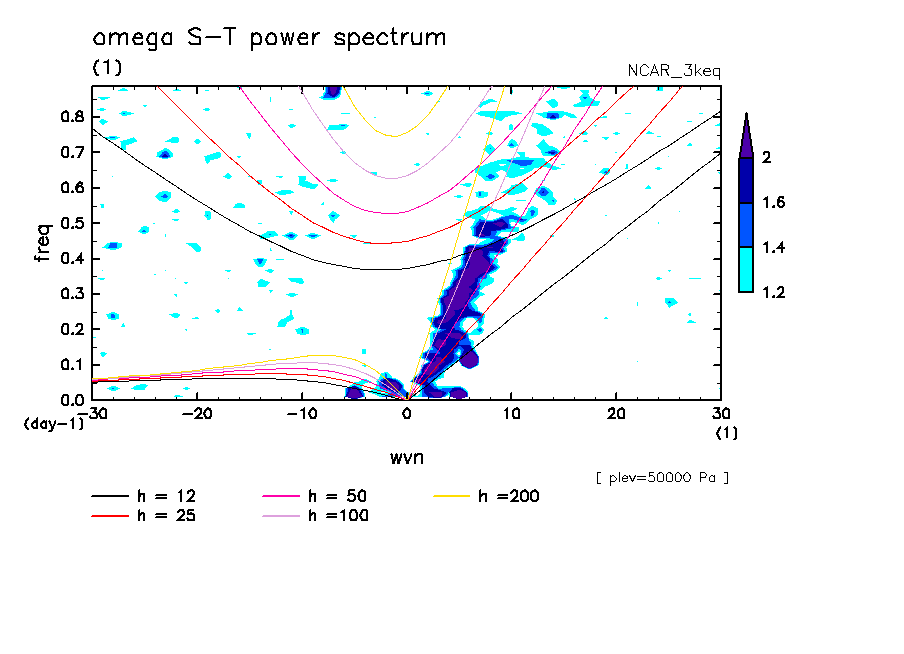 omega S-T power spectrum
(1)
NCAR_3keq

freq
0.8
0.7
0.6
0.5
0.4
0.3
0.2
0.1
0.0
(day-1)
-30 -20 -10 0 10 20 30
(1)
wvn

2
1.6
1.4
1.2

[ plev=50000 Pa ]

h = 12
h = 25
h = 50
h =100
h =200